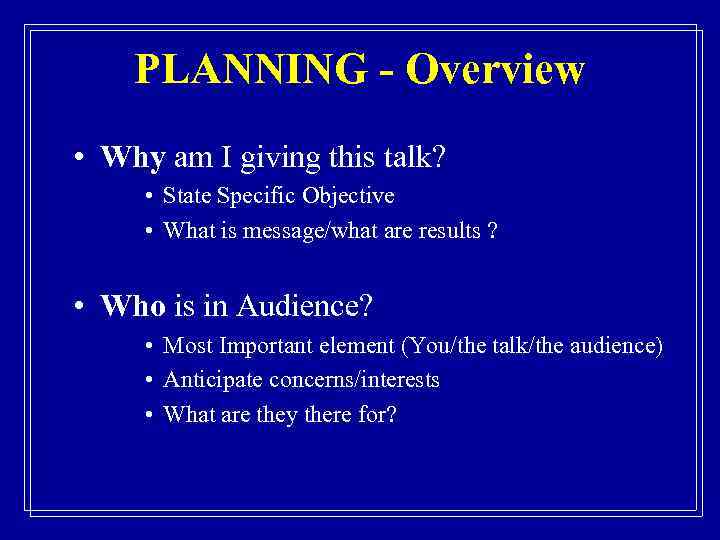 PLANNING - Overview

• Why am I giving this talk?
• State Specific Objective
• What is message/what are results ?

• Who is in Audience?
• Most Important element (You/the talk/the audience)
• Anticipate concerns/interests
• What are they there for?